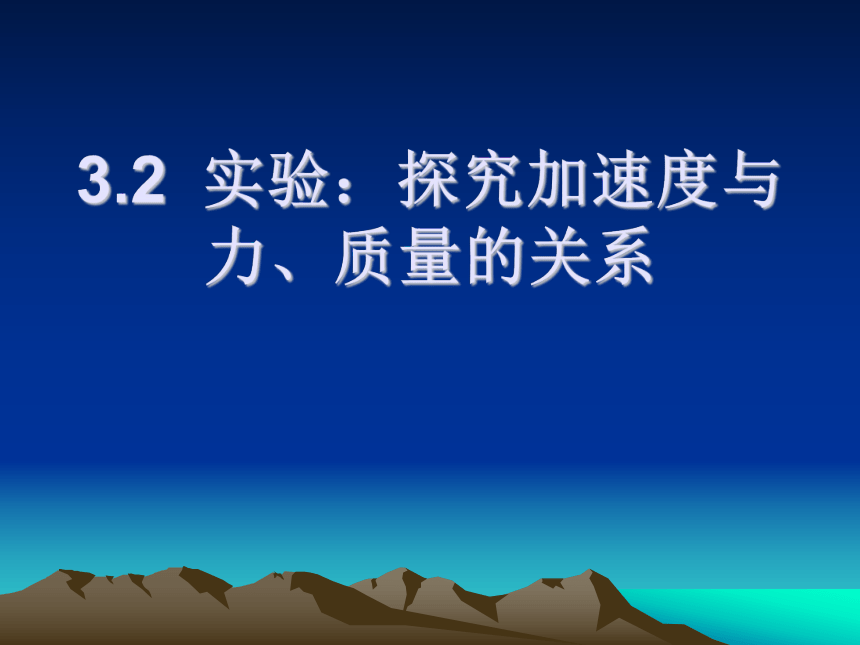 3.2 实验：探究加速度与力、质量的关系